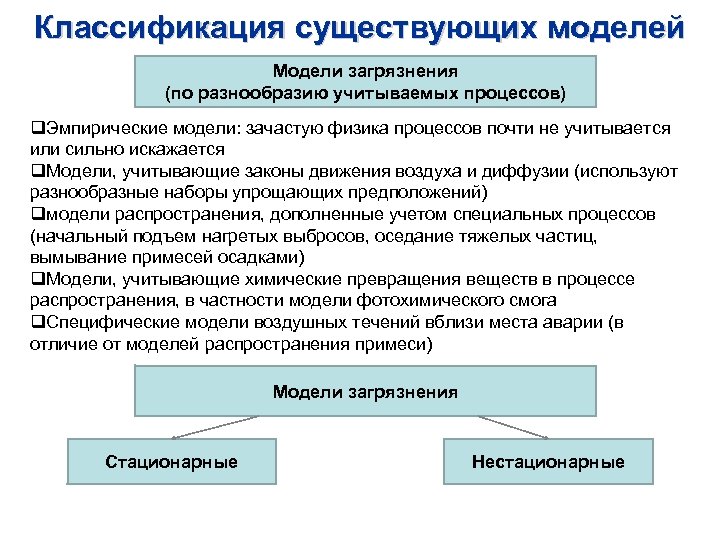 Классификация существующих моделей

Модели загрязнения
(по разнообразию учитываемых процессов)

❑Эмпирические модели: зачастую физика процессов почти не учитывается или сильно искажается
❑Модели, учитывающие законы движения воздуха и диффузии (используют разнообразные наборы упрощающих предположений)
❑модели распространения, дополненные учетом специальных процессов (начальный подъем нагретых выбросов, оседание тяжелых частиц, вымывание примесей осадками)
❑Модели, учитывающие химические превращения веществ в процессе распространения, в частности модели фотохимического смога
❑Специфические модели воздушных течений вблизи места аварии (в отличие от моделей распространения примеси)

Модели загрязнения

Стационарные

Нестационарные